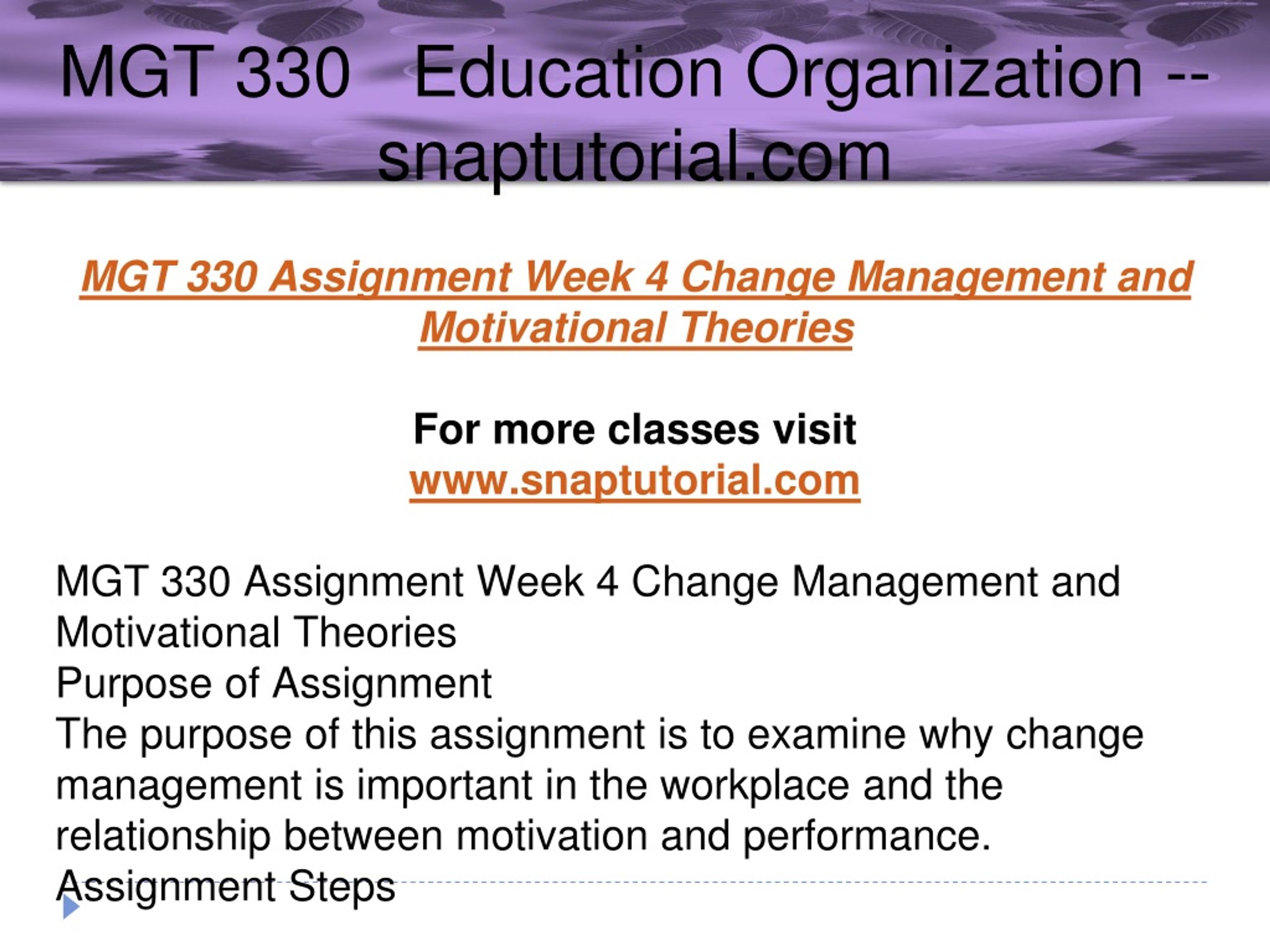 MGT 330 Education Organization -- snaptutorial.com

MGT 330 Assignment Week 4 Change Management and Motivational Theories

For more classes visit
www.snaptutorial.com

MGT 330 Assignment Week 4 Change Management and Motivational Theories
Purpose of Assignment
The purpose of this assignment is to examine why change management is important in the workplace and the relationship between motivation and performance.
Assignment Steps